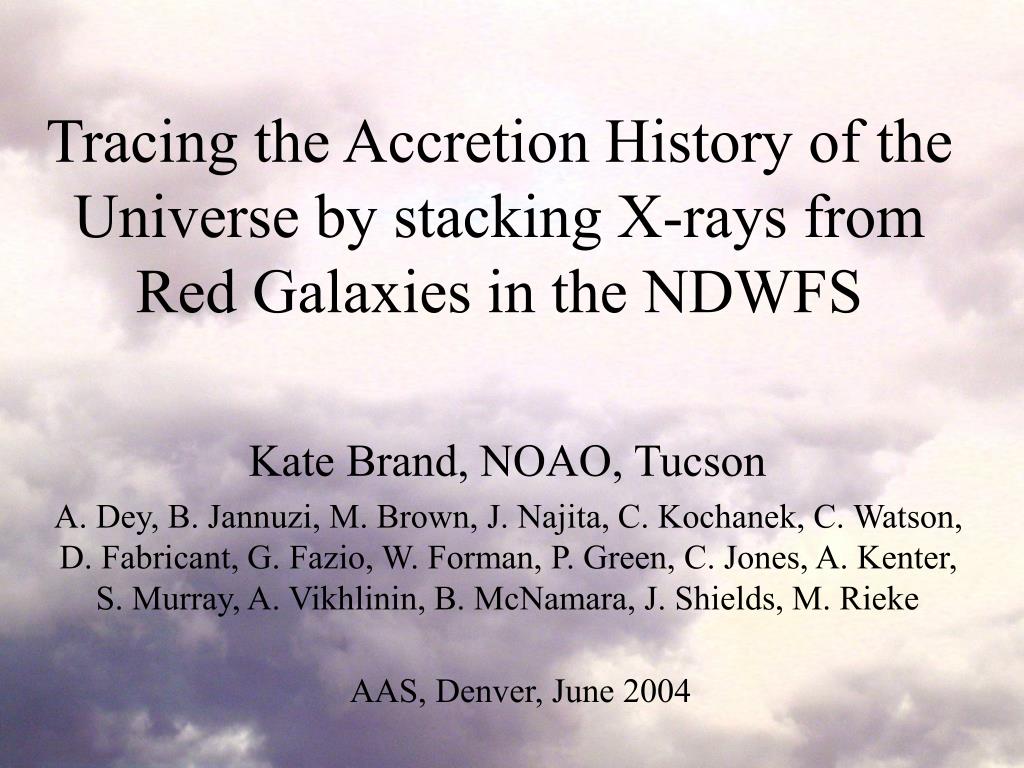 Tracing the Accretion History of the Universe by stacking X-rays from Red Galaxies in the NDWFS

Kate Brand, NOAO, Tucson

A. Dey, B. Jannuzi, M. Brown, J. Najita, C. Kochanek, C. Watson, D. Fabricant, G. Fazio, W. Forman, P. Green, C. Jones, A. Kenter, S. Murray, A. Vikhlinin, B. McNamara, J. Shields, M. Rieke

AAS, Denver, June 2004